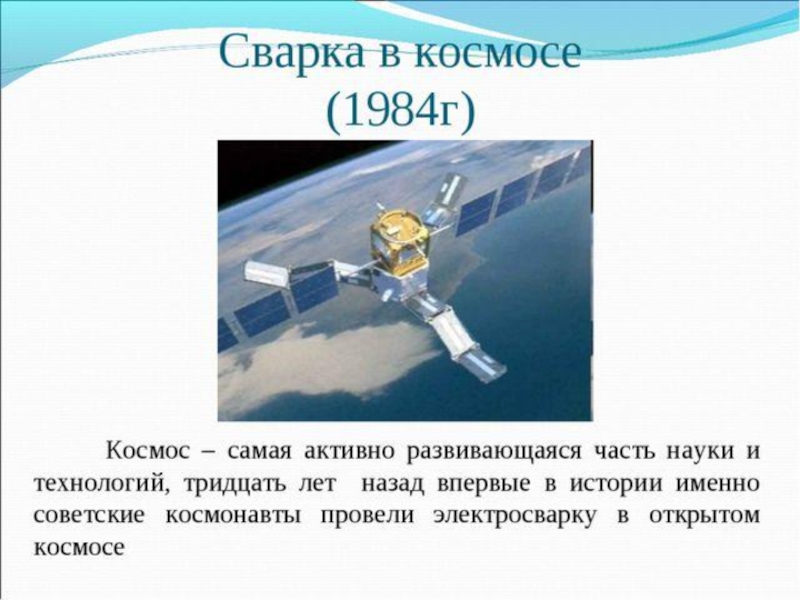 Сварка в космосе (1984г)

Космос – самая активно развивающаяся часть науки и технологий, тридцать лет назад впервые в истории именно советские космонавты провели электросварку в открытом космосе